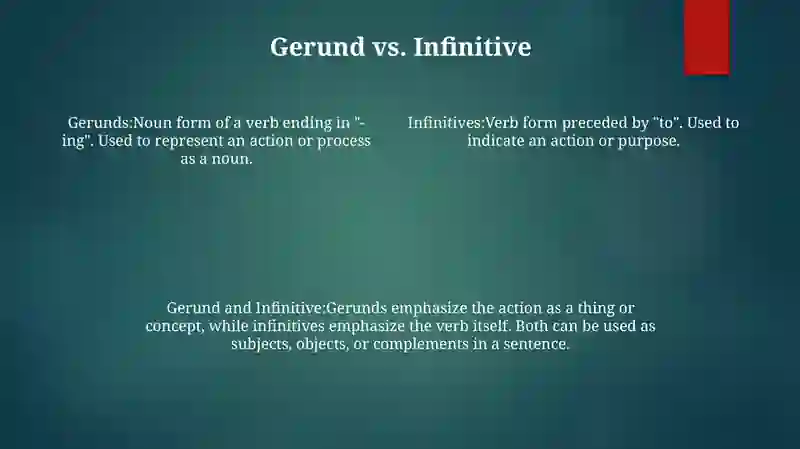 Gerund vs. Infinitive

Gerunds:Noun form of a verb ending in "-ing". Used to represent an action or process as a noun.

Infinitives:Verb form preceded by "to". Used to indicate an action or purpose.

Gerund and Infinitive:Gerunds emphasize the action as a thing or concept, while infinitives emphasize the verb itself. Both can be used as subjects, objects, or complements in a sentence.